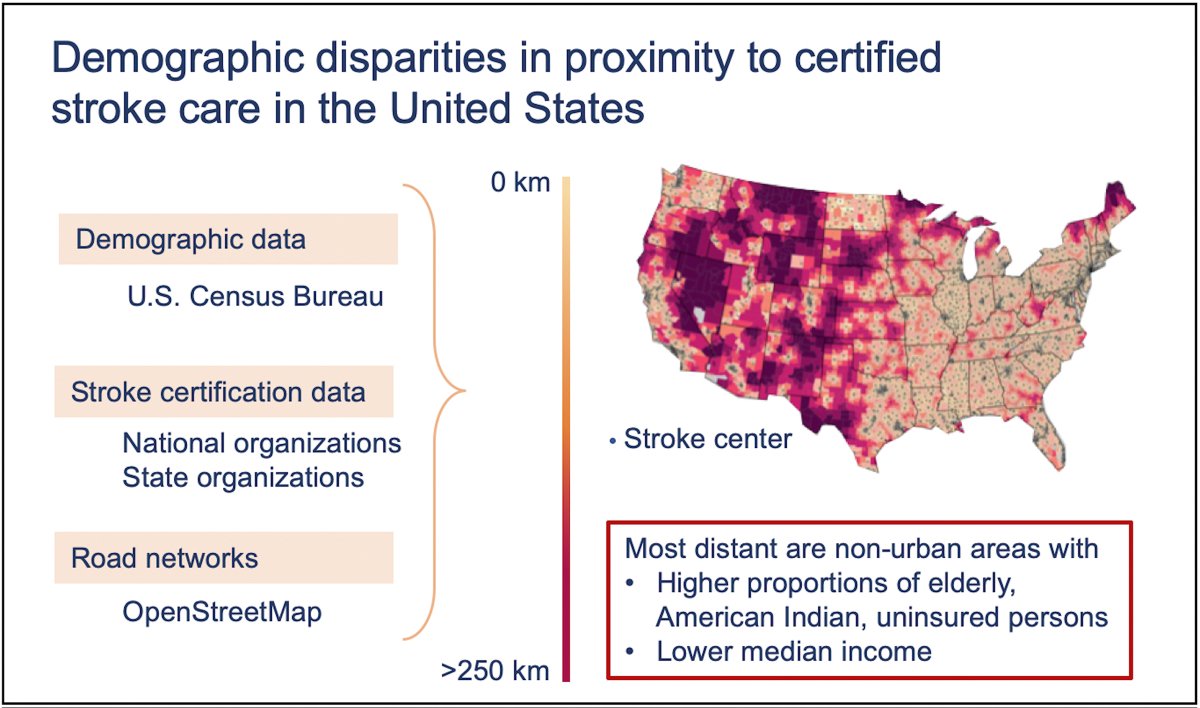 Demographic disparities in proximity to certified stroke care in the United States

Demographic data

U.S. Census Bureau

Stroke certification data

National organizations
State organizations

Road networks

OpenStreetMap

0 km

>250 km

• Stroke center

Most distant are non-urban areas with
• Higher proportions of elderly, American Indian, uninsured persons
• Lower median income